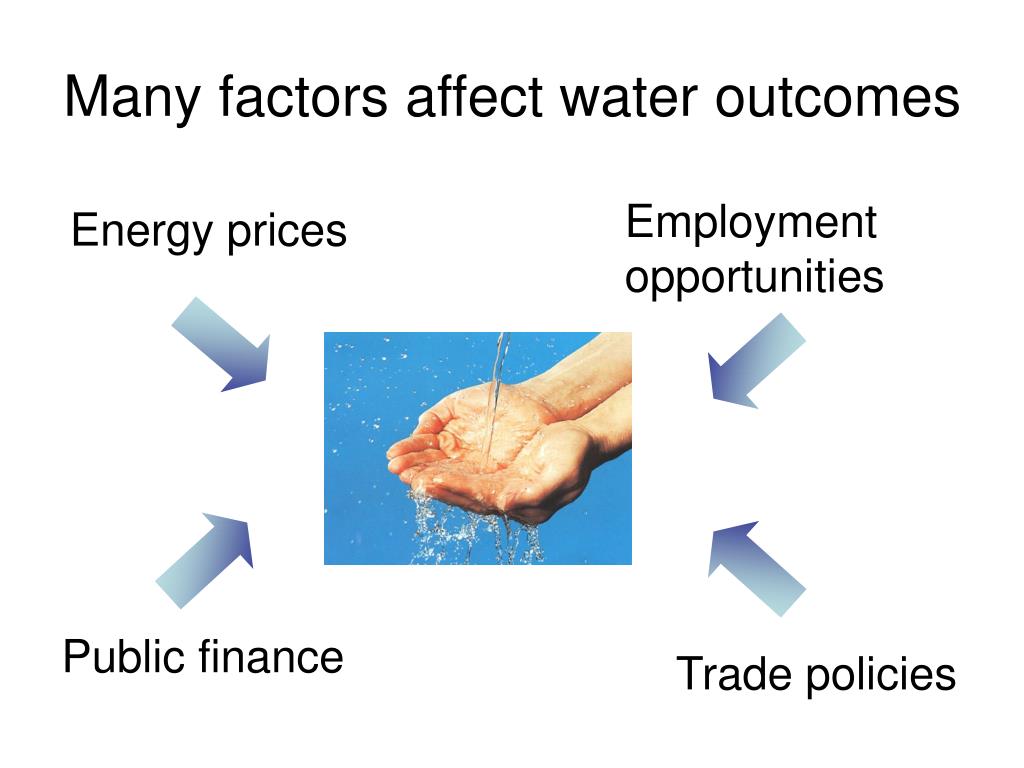 Many factors affect water outcomes

Energy prices

Employment opportunities

Public finance

Trade policies